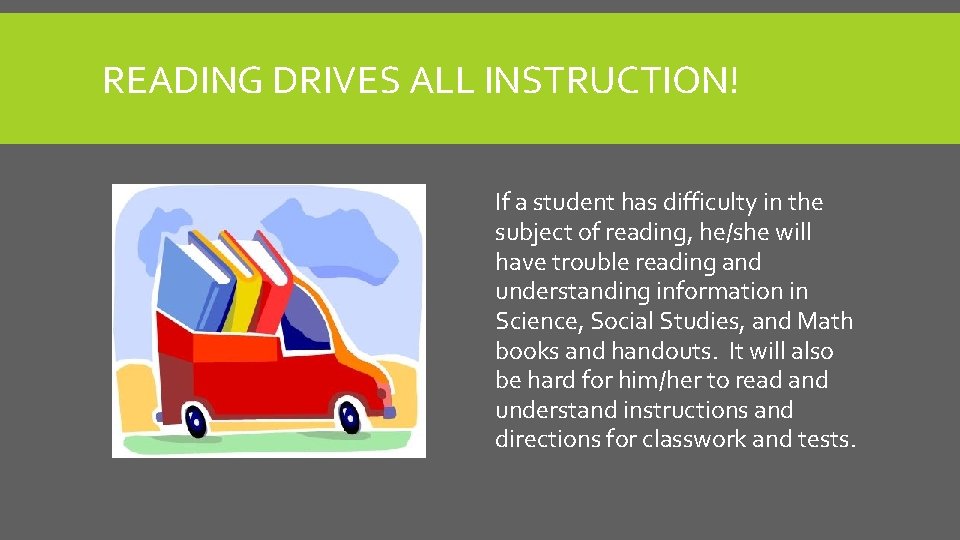 READING DRIVES ALL INSTRUCTION!

If a student has difficulty in the subject of reading, he/she will have trouble reading and understanding information in Science, Social Studies, and Math books and handouts. It will also be hard for him/her to read and understand instructions and directions for classwork and tests.